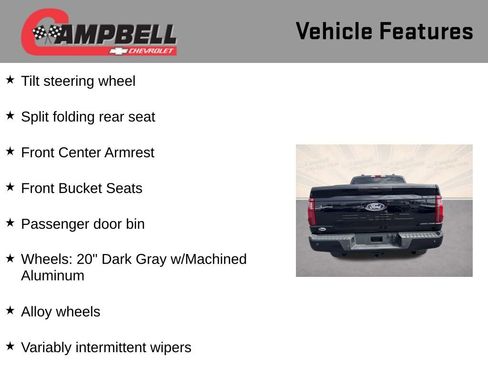 CAMPBELL
CHEVROLET

Vehicle Features

★ Tilt steering wheel

★ Split folding rear seat

★ Front Center Armrest

★ Front Bucket Seats

★ Passenger door bin

★ Wheels: 20" Dark Gray w/Machined Aluminum

★ Alloy wheels

★ Variably intermittent wipers

Ford